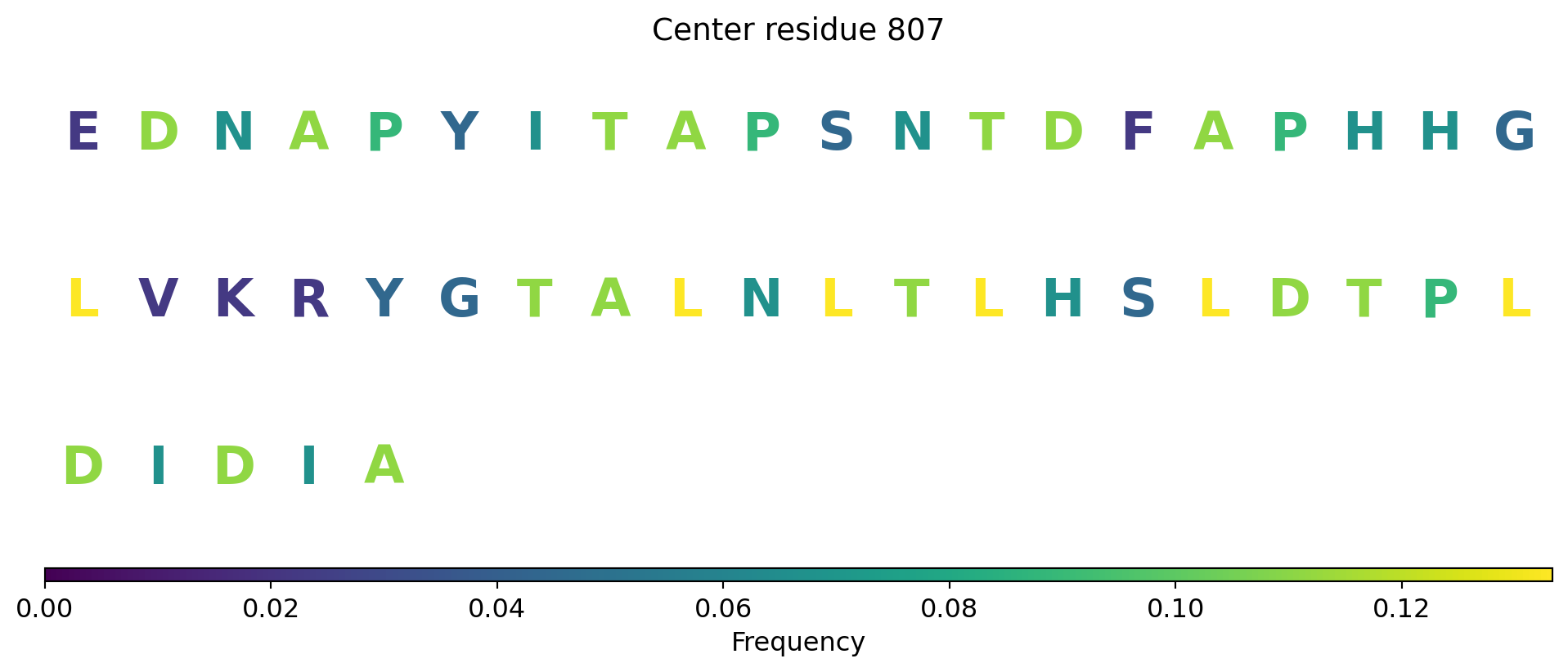 Center residue 807

E D N A P Y I T A P S N T D F A P H H G

L V K R Y G T A L N L T L H S L D T P L

D I D I A

0.00 0.02 0.04 0.06 0.08 0.10 0.12

Frequency